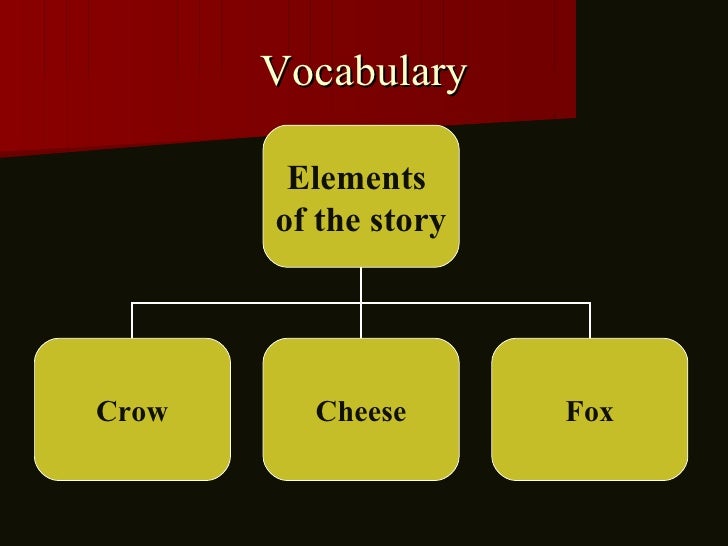 Vocabulary

Elements of the story

Crow

Cheese

Fox